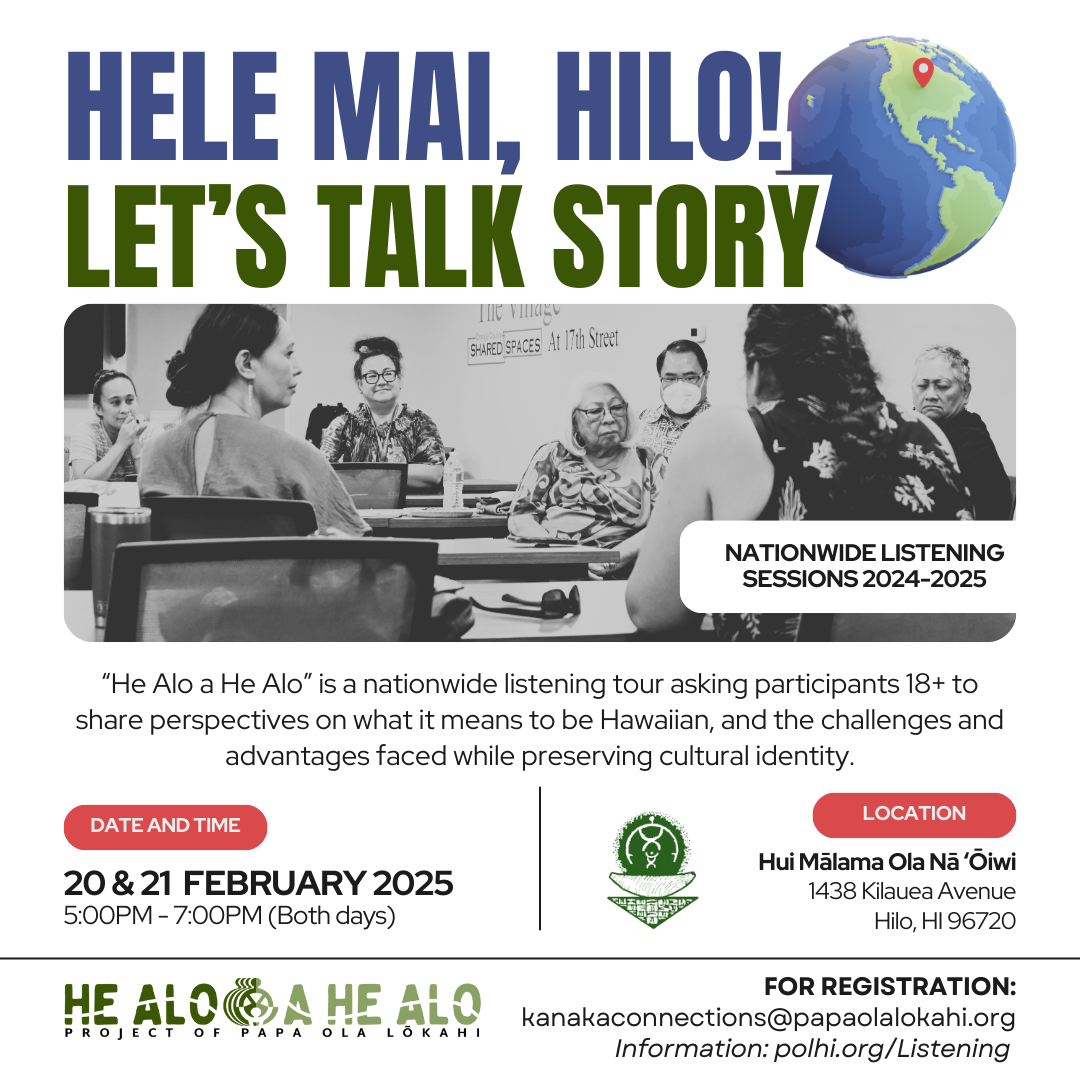 HELE MAI, HILO!
LET'S TALK STORY

The Village
SHARED SPACES At 17th Street

NATIONWIDE LISTENING SESSIONS 2024-2025

"He Alo a He Alo" is a nationwide listening tour asking participants 18+ to share perspectives on what it means to be Hawaiian, and the challenges and advantages faced while preserving cultural identity.

DATE AND TIME

20 & 21 FEBRUARY 2025
5:00PM - 7:00PM (Both days)

LOCATION

Hui Mālama Ola Nā ʻŌiwi
1438 Kilauea Avenue
Hilo, HI 96720

HE ALO A HE ALO
PROJECT OF PAPA OLA LŌKAHI

FOR REGISTRATION:
kanakaconnections@papaolalokahi.org
Information: polhi.org/Listening